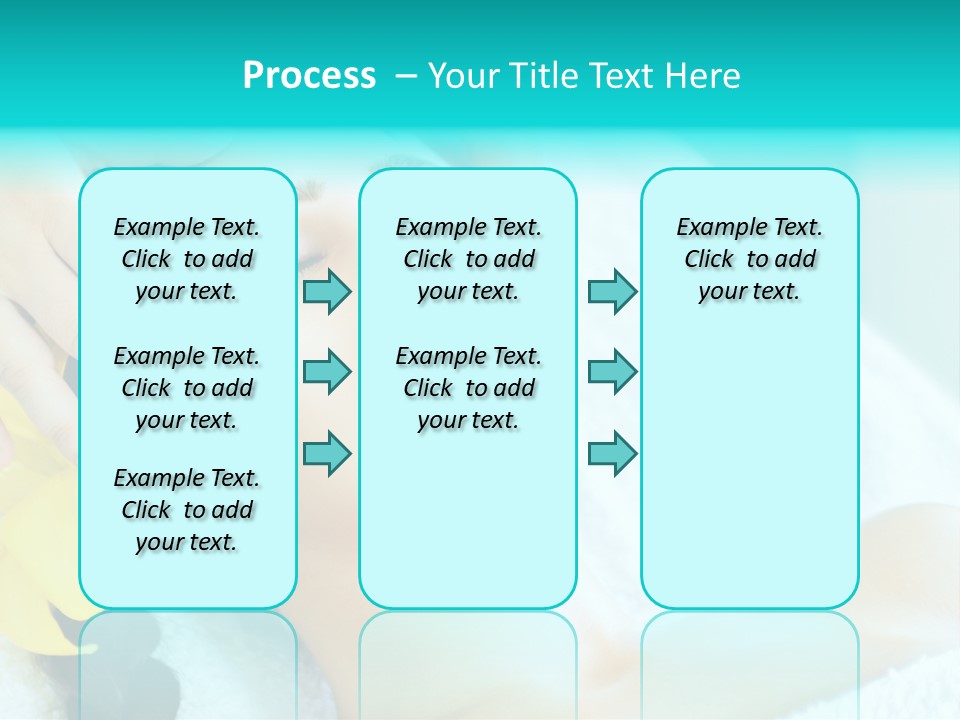 Process – Your Title Text Here

Example Text. Click to add your text.

Example Text. Click to add your text.

Example Text. Click to add your text.

Example Text. Click to add your text.

Example Text. Click to add your text.

Example Text. Click to add your text.